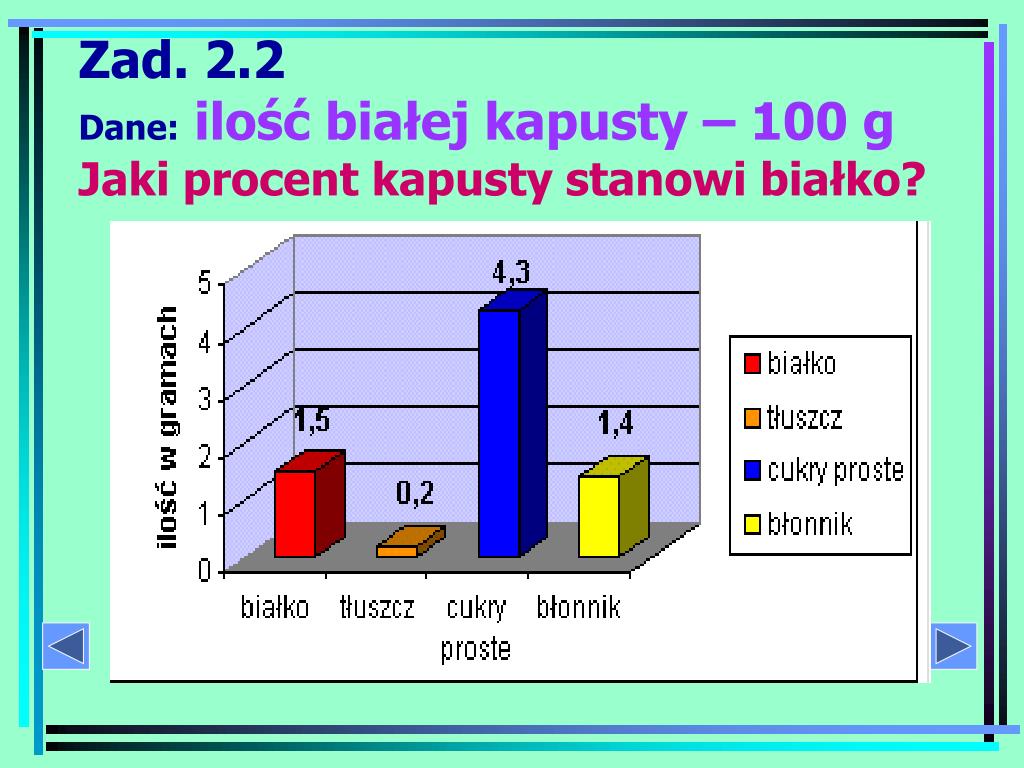 Zad. 2.2
Dane: ilość białej kapusty – 100 g
Jaki procent kapusty stanowi białko?

ilość w gramach
5
4
3
2
1
0
1,5
0,2
4,3
1,4
białko
tłuszcz
cukry proste
błonnik

białko
tłuszcz
cukry proste
błonnik